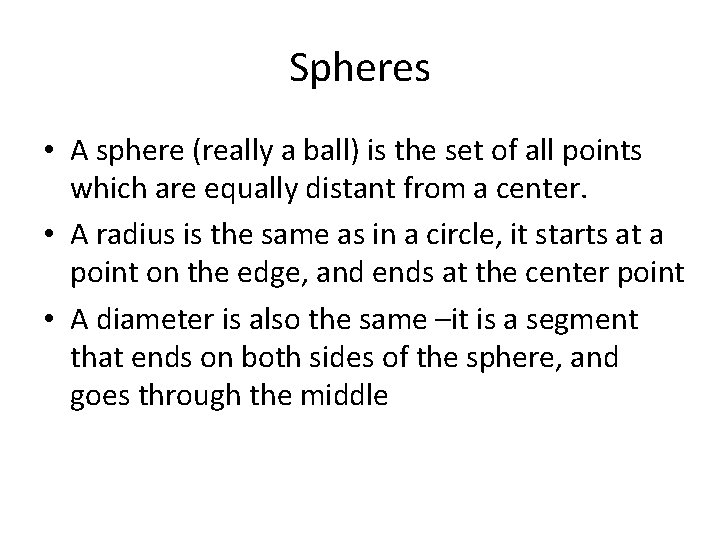 Spheres

• A sphere (really a ball) is the set of all points which are equally distant from a center.

• A radius is the same as in a circle, it starts at a point on the edge, and ends at the center point

• A diameter is also the same –it is a segment that ends on both sides of the sphere, and goes through the middle